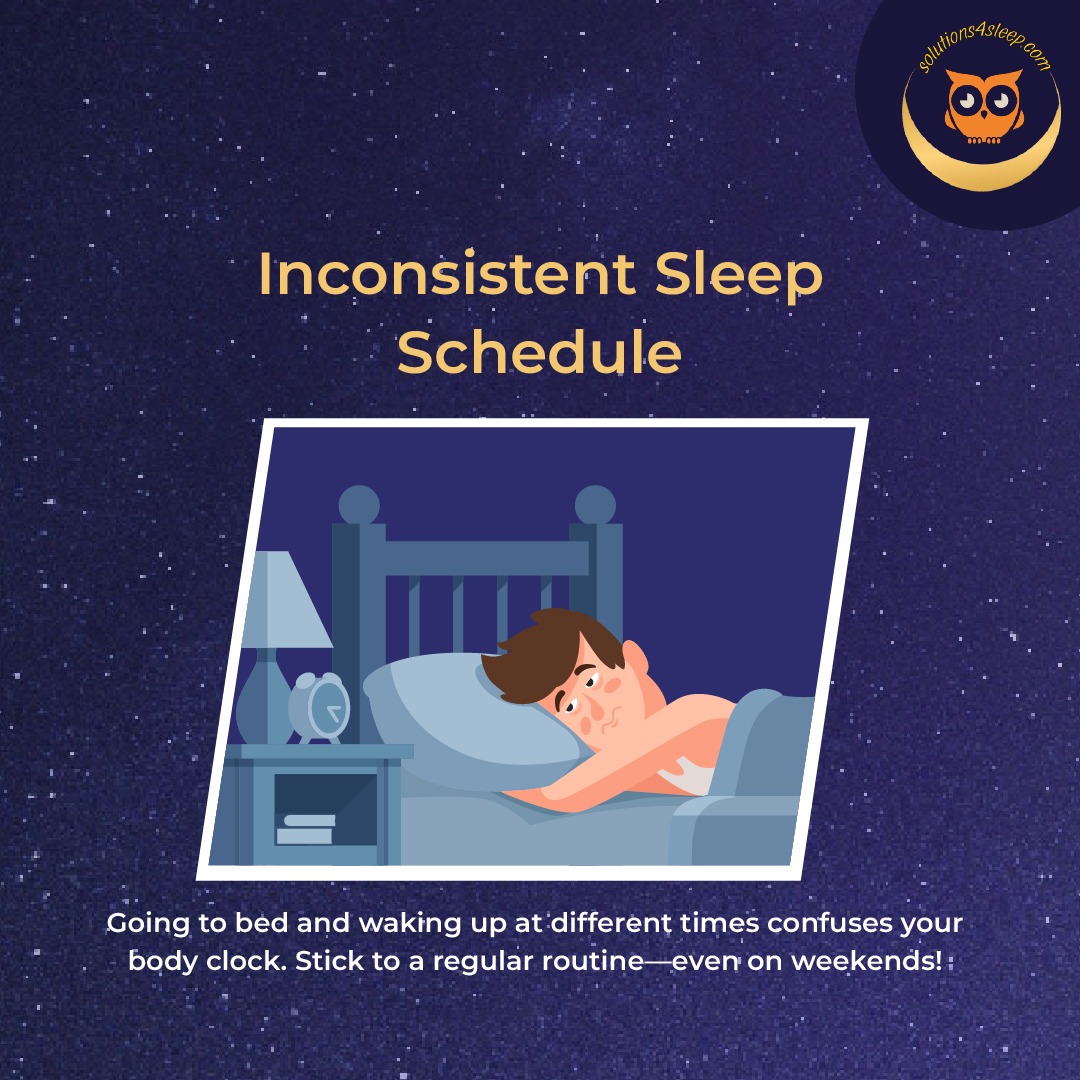 solutions4sleep.com

Inconsistent Sleep Schedule

Going to bed and waking up at different times confuses your body clock. Stick to a regular routine—even on weekends!